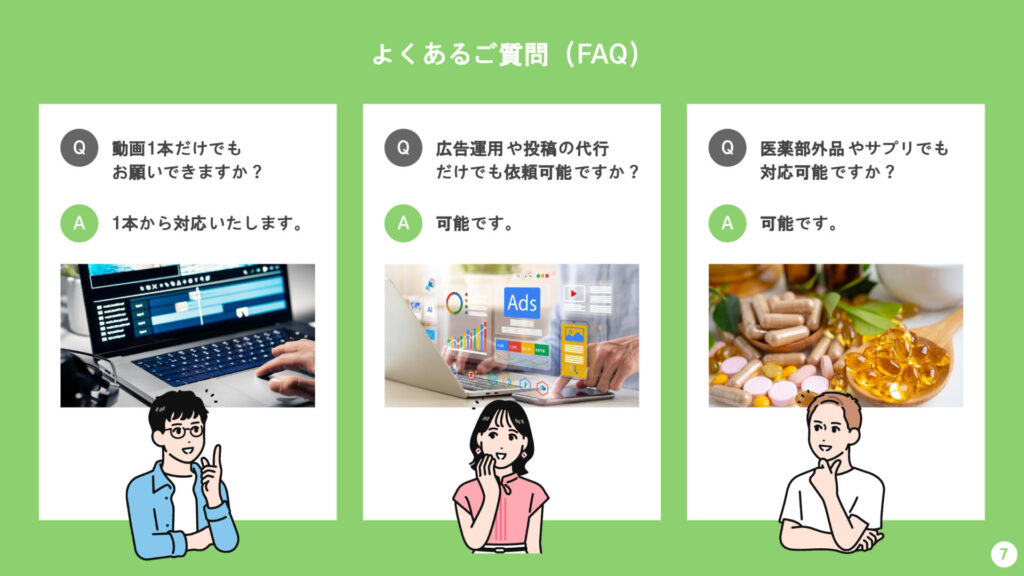 よくあるご質問（FAQ）

Q 動画1本だけでもお願いできますか？

A 1本から対応いたします。

Q 広告運用や投稿の代行だけでも依頼可能ですか？

A 可能です。

Ads

Q 医薬部外品やサプリでも対応可能ですか？

A 可能です。

7